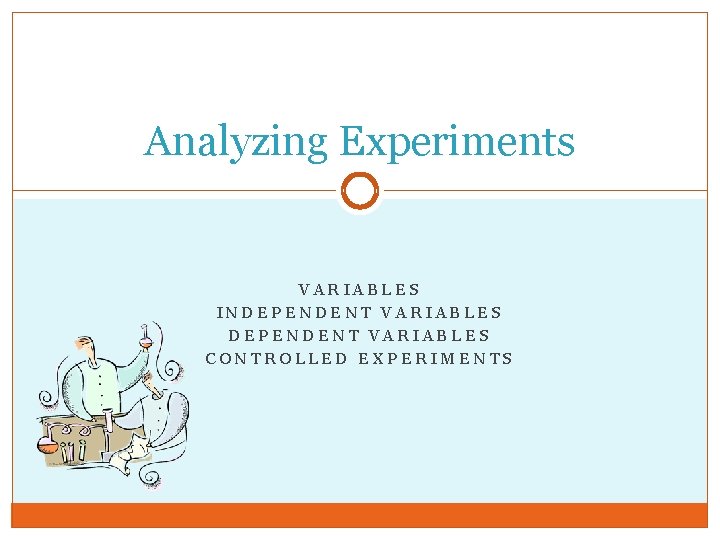 Analyzing Experiments

VARIABLES
INDEPENDENT VARIABLES
DEPENDENT VARIABLES
CONTROLLED EXPERIMENTS